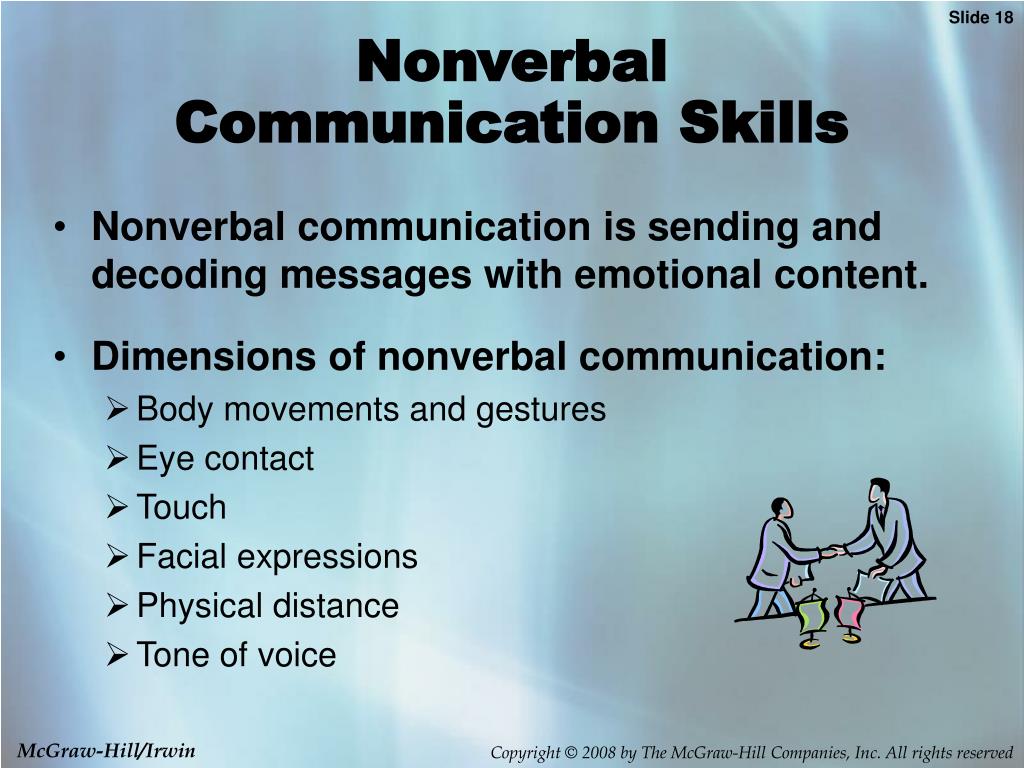 Slide 18

Nonverbal Communication Skills

• Nonverbal communication is sending and decoding messages with emotional content.

• Dimensions of nonverbal communication:
 ➢ Body movements and gestures
 ➢ Eye contact
 ➢ Touch
 ➢ Facial expressions
 ➢ Physical distance
 ➢ Tone of voice

McGraw-Hill/Irwin

Copyright © 2008 by The McGraw-Hill Companies, Inc. All rights reserved